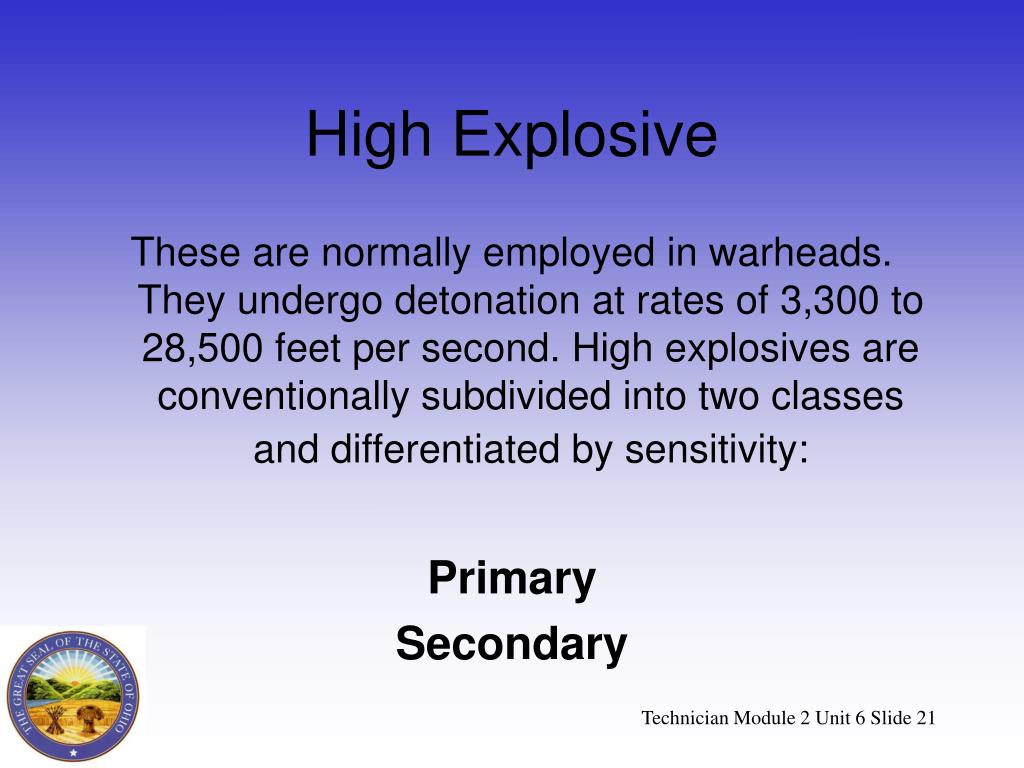 High Explosive

These are normally employed in warheads. They undergo detonation at rates of 3,300 to 28,500 feet per second. High explosives are conventionally subdivided into two classes and differentiated by sensitivity:

Primary

Secondary

THE GREAT SEAL OF THE STATE OF OHIO

Technician Module 2 Unit 6 Slide 21